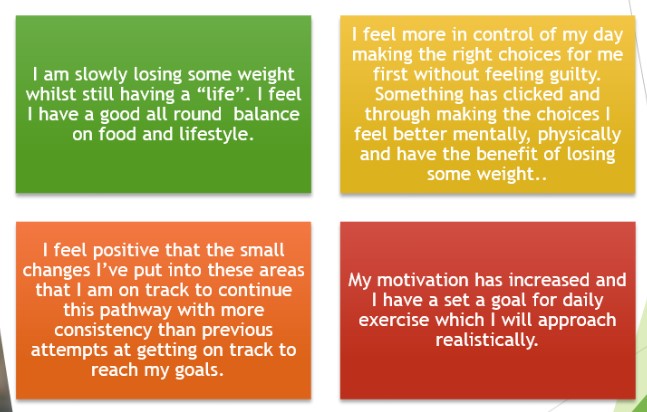 I am slowly losing some weight whilst still having a “life”. I feel I have a good all round balance on food and lifestyle.

I feel more in control of my day making the right choices for me first without feeling guilty. Something has clicked and through making the choices I feel better mentally, physically and have the benefit of losing some weight..

I feel positive that the small changes I’ve put into these areas that I am on track to continue this pathway with more consistency than previous attempts at getting on track to reach my goals.

My motivation has increased and I have a set a goal for daily exercise which I will approach realistically.